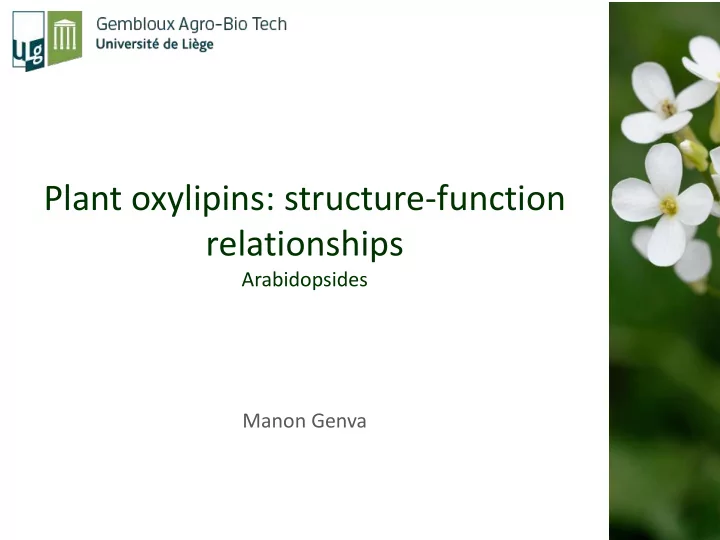 ULg

Gembloux Agro-Bio Tech
Université de Liège

Plant oxylipins: structure-function relationships
Arabidopsides

Manon Genva